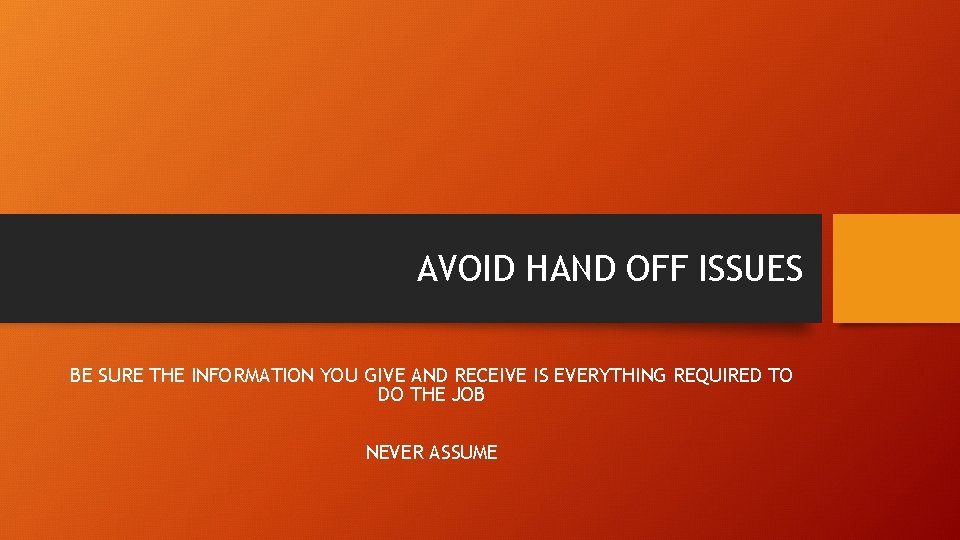 AVOID HAND OFF ISSUES

BE SURE THE INFORMATION YOU GIVE AND RECEIVE IS EVERYTHING REQUIRED TO DO THE JOB

NEVER ASSUME